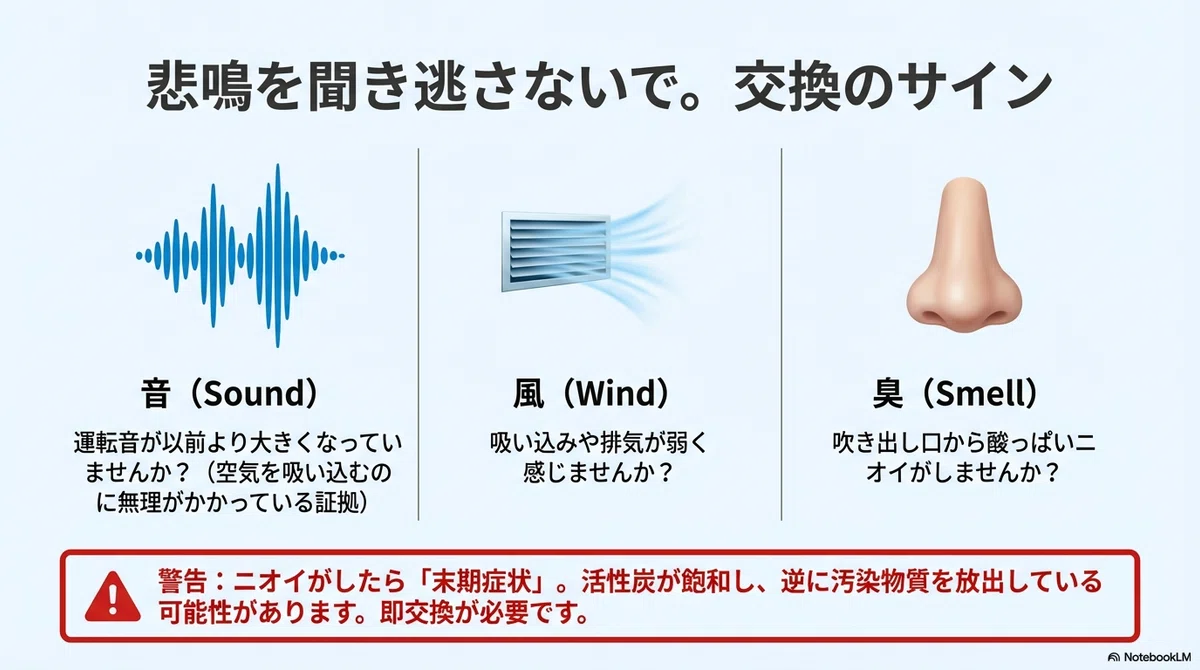 悲鳴を聞き逃さないで。交換のサイン

音（Sound）

運転音が以前より大きくなっていませんか？（空気を吸い込むのに無理がかかっている証拠）

風（Wind）

吸い込みや排気が弱く感じませんか？

臭（Smell）

吹き出し口から酸っぱいニオイがしませんか？

警告：ニオイがしたら「末期症状」。活性炭が飽和し、逆に汚染物質を放出している可能性があります。即交換が必要です。

NotebookLM